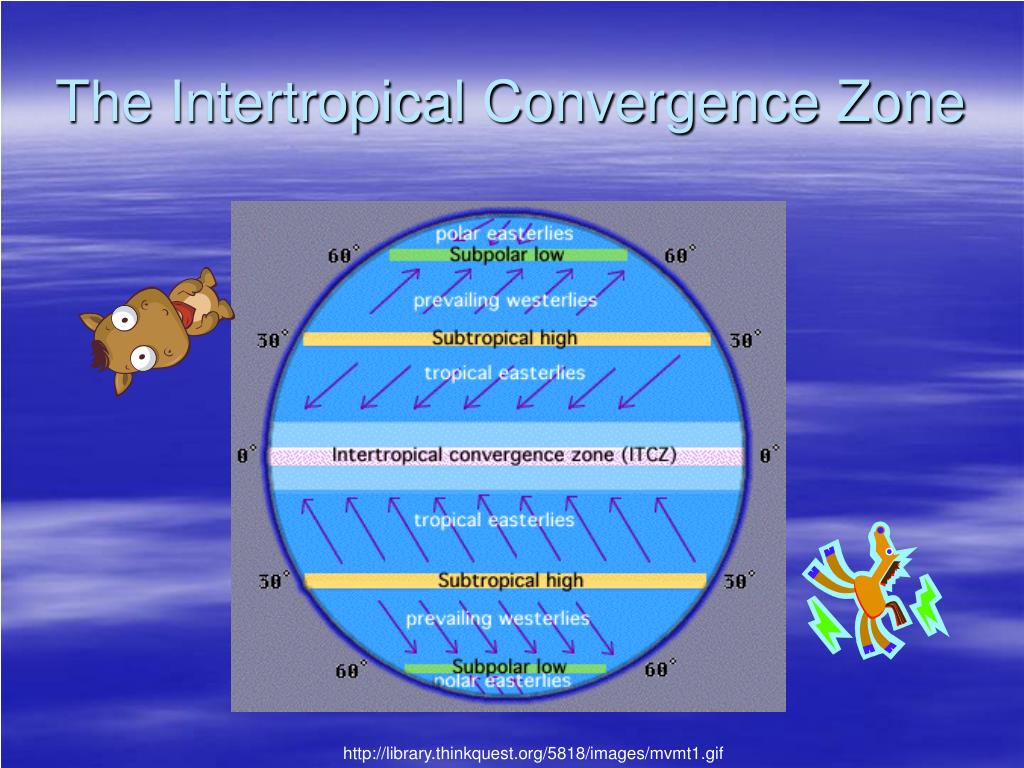 The Intertropical Convergence Zone

polar easterlies
60°
Subpolar low
60°
prevailing westerlies
30°
Subtropical high
30°
tropical easterlies
0°
Intertropical convergence zone (ITCZ)
0°
tropical easterlies
30°
Subtropical high
30°
prevailing westerlies
60°
Subpolar low
60°
polar easterlies

http://library.thinkquest.org/5818/images/mvmt1.gif